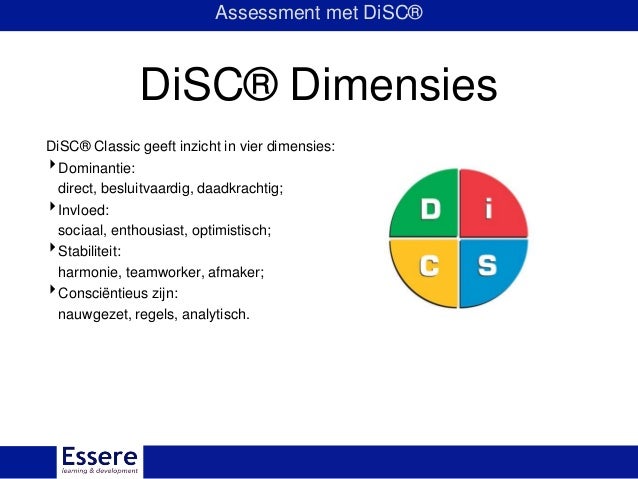 Assessment met DiSC®

DiSC® Dimensies

DiSC® Classic geeft inzicht in vier dimensies:

Dominantie:
direct, besluitvaardig, daadkrachtig;

Invloed:
sociaal, enthousiast, optimistisch;

Stabiliteit:
harmonie, teamworker, afmaker;

Consciëntieus zijn:
nauwgezet, regels, analytisch.

D i
C S

Essere
learning & development